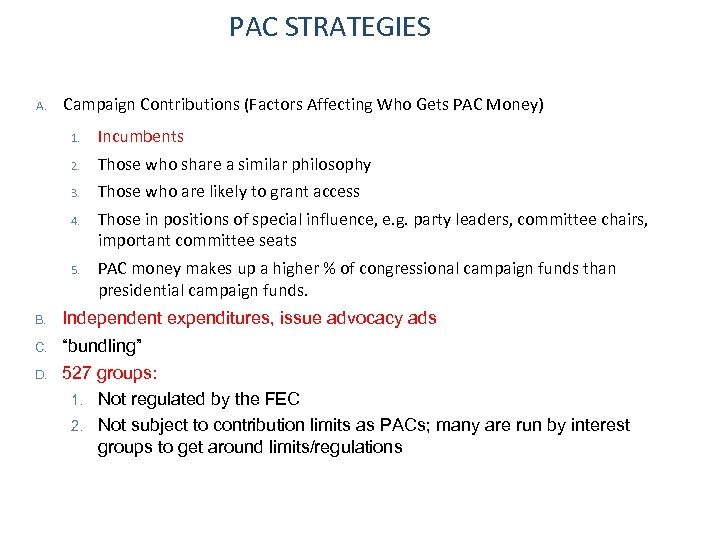 PAC STRATEGIES

A. Campaign Contributions (Factors Affecting Who Gets PAC Money)

1. Incumbents
2. Those who share a similar philosophy
3. Those who are likely to grant access
4. Those in positions of special influence, e.g. party leaders, committee chairs, important committee seats
5. PAC money makes up a higher % of congressional campaign funds than presidential campaign funds.

B. Independent expenditures, issue advocacy ads
C. "bundling"
D. 527 groups:
1. Not regulated by the FEC
2. Not subject to contribution limits as PACs; many are run by interest groups to get around limits/regulations